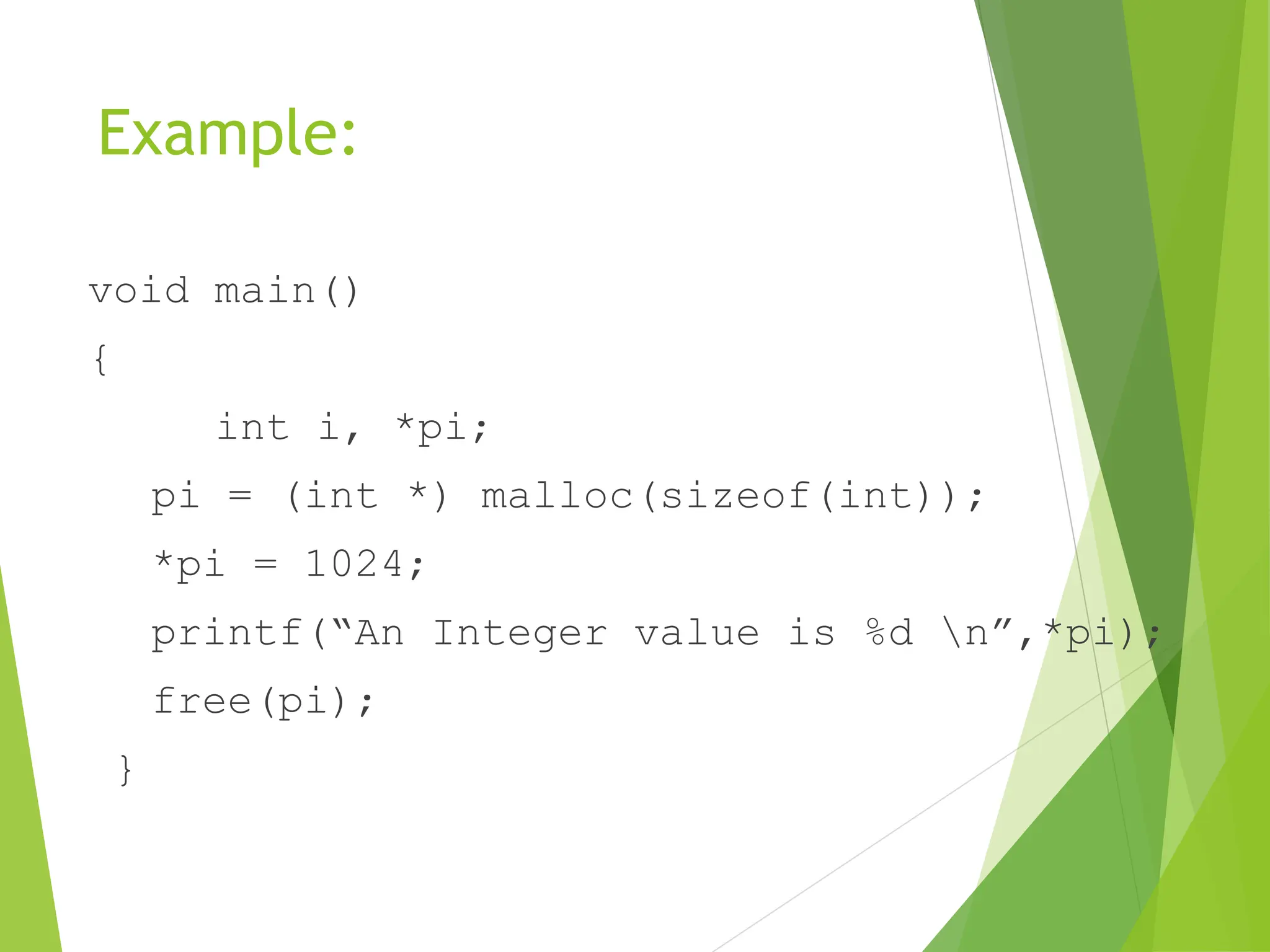 Example:

void main()

{

int i, *pi;

pi = (int *) malloc(sizeof(int));

*pi = 1024;

printf(“An Integer value is %d \n”,*pi);

free(pi);

}